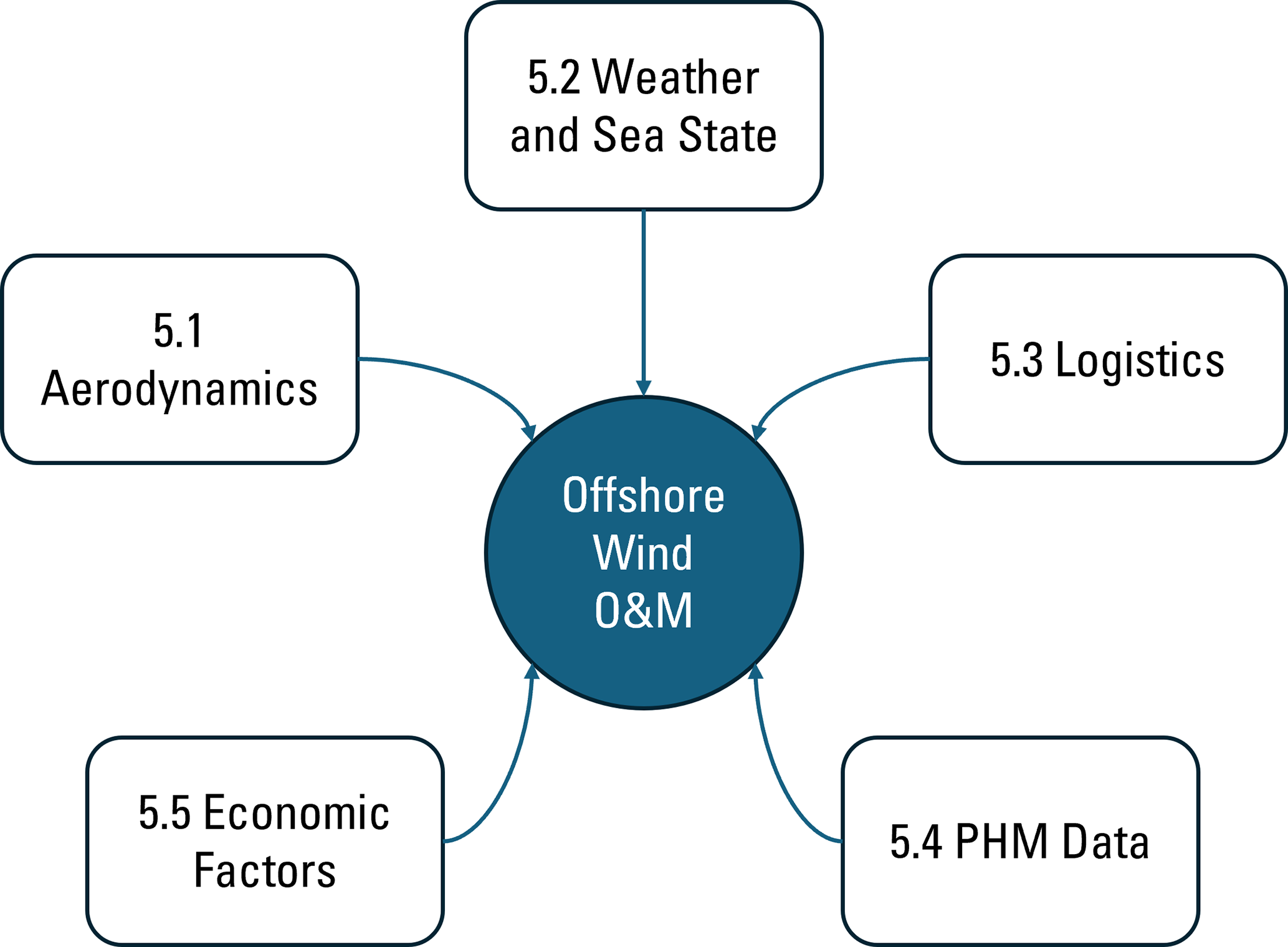 5.2 Weather and Sea State

5.1 Aerodynamics

5.3 Logistics

Offshore Wind O&M

5.5 Economic Factors

5.4 PHM Data